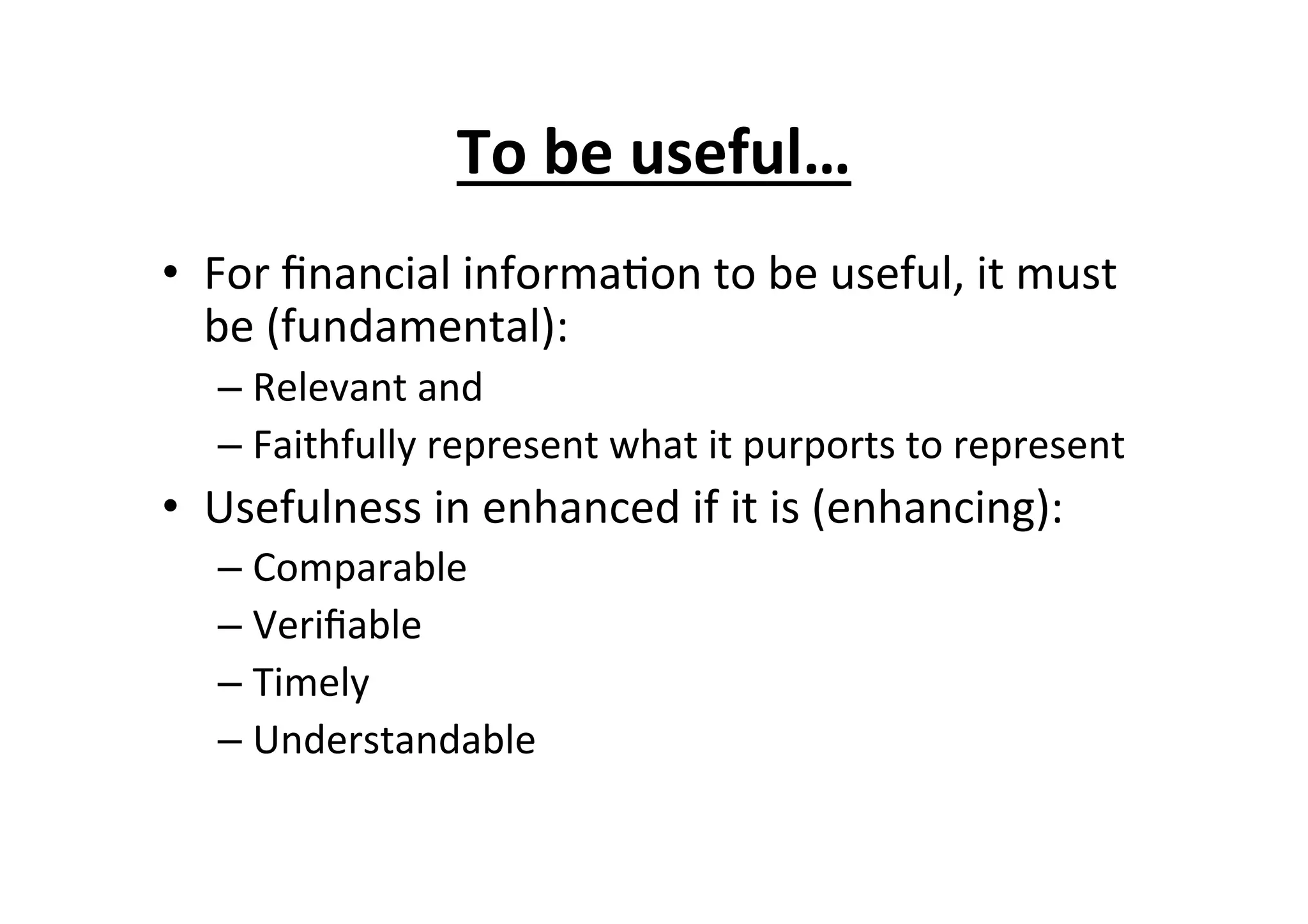 To be useful…

• For financial information to be useful, it must be (fundamental):
– Relevant and
– Faithfully represent what it purports to represent
• Usefulness in enhanced if it is (enhancing):
– Comparable
– Verifiable
– Timely
– Understandable